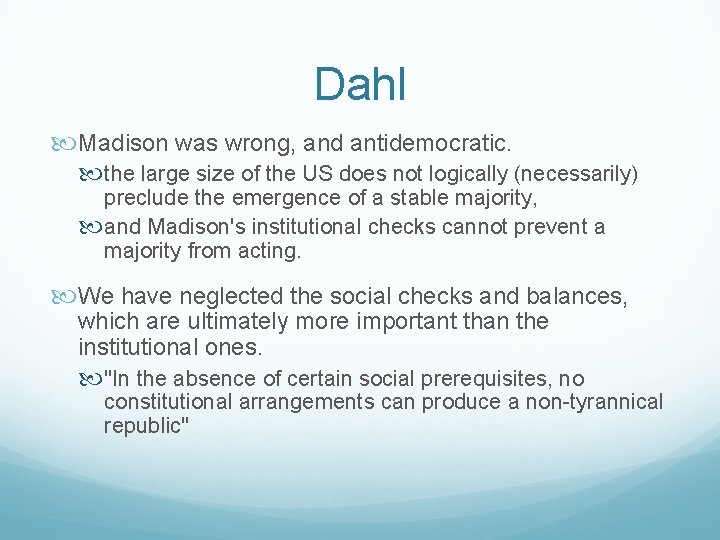 Dahl

Madison was wrong, and antidemocratic.

the large size of the US does not logically (necessarily) preclude the emergence of a stable majority,

and Madison's institutional checks cannot prevent a majority from acting.

We have neglected the social checks and balances, which are ultimately more important than the institutional ones.

"In the absence of certain social prerequisites, no constitutional arrangements can produce a non-tyrannical republic"